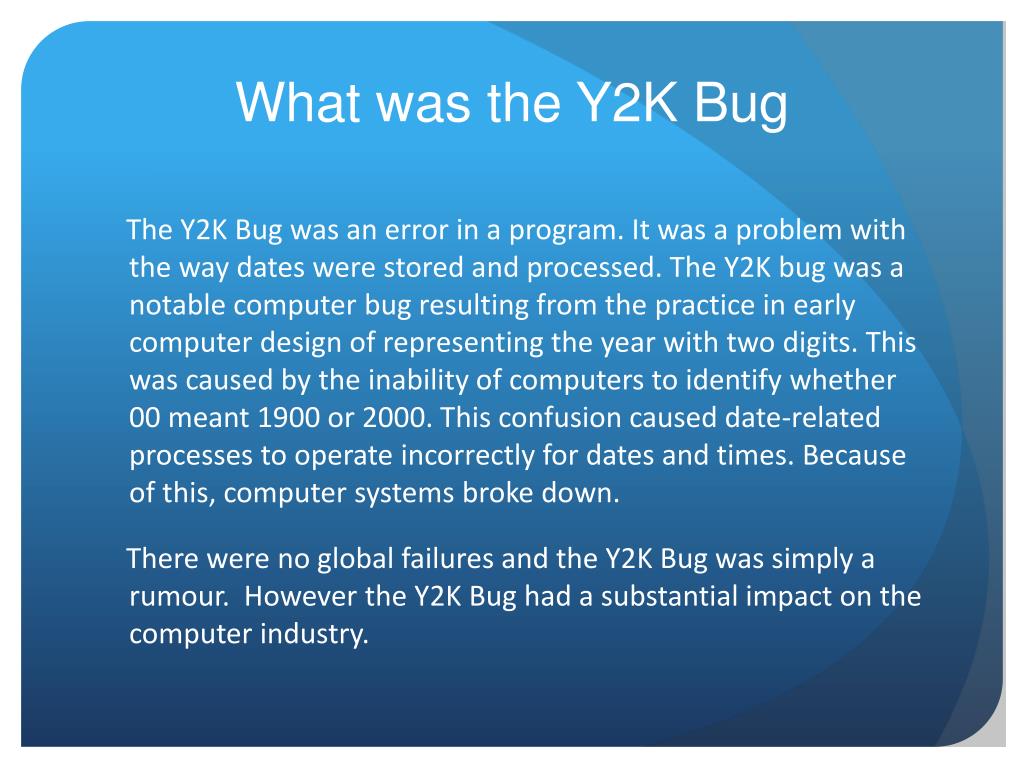 What was the Y2K Bug

The Y2K Bug was an error in a program. It was a problem with the way dates were stored and processed. The Y2K bug was a notable computer bug resulting from the practice in early computer design of representing the year with two digits. This was caused by the inability of computers to identify whether 00 meant 1900 or 2000. This confusion caused date-related processes to operate incorrectly for dates and times. Because of this, computer systems broke down.

There were no global failures and the Y2K Bug was simply a rumour. However the Y2K Bug had a substantial impact on the computer industry.